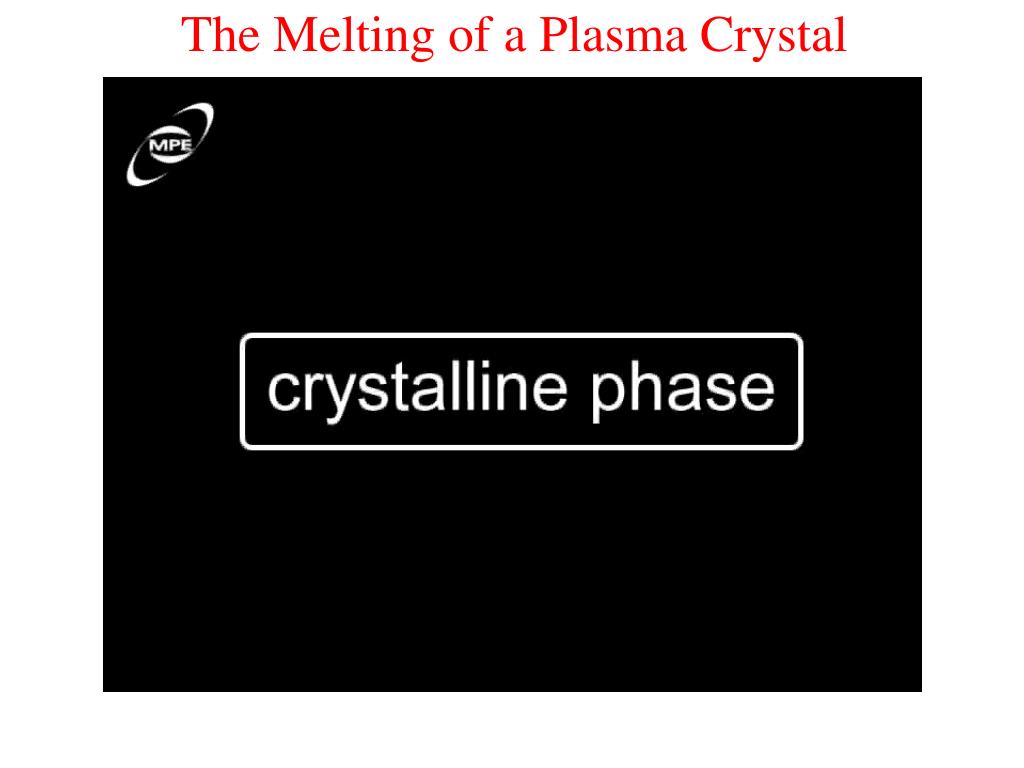 The Melting of a Plasma Crystal

MPE

crystalline phase